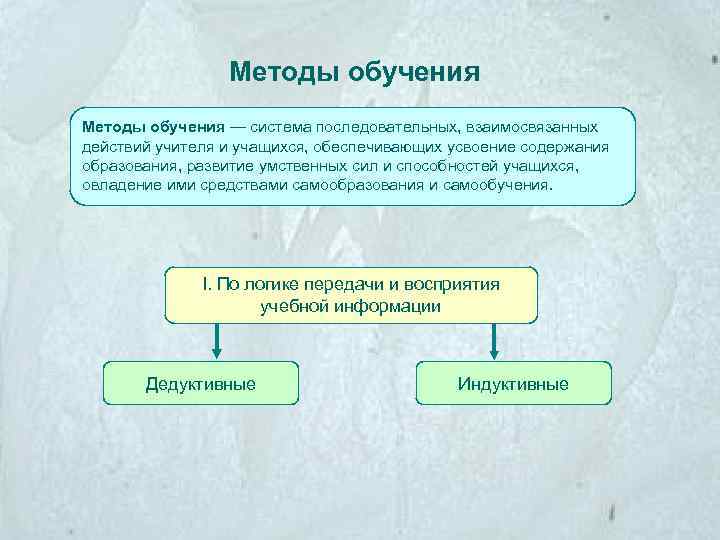 Методы обучения

Методы обучения — система последовательных, взаимосвязанных действий учителя и учащихся, обеспечивающих усвоение содержания образования, развитие умственных сил и способностей учащихся, овладение ими средствами самообразования и самообучения.

I. По логике передачи и восприятия учебной информации

Дедуктивные

Индуктивные